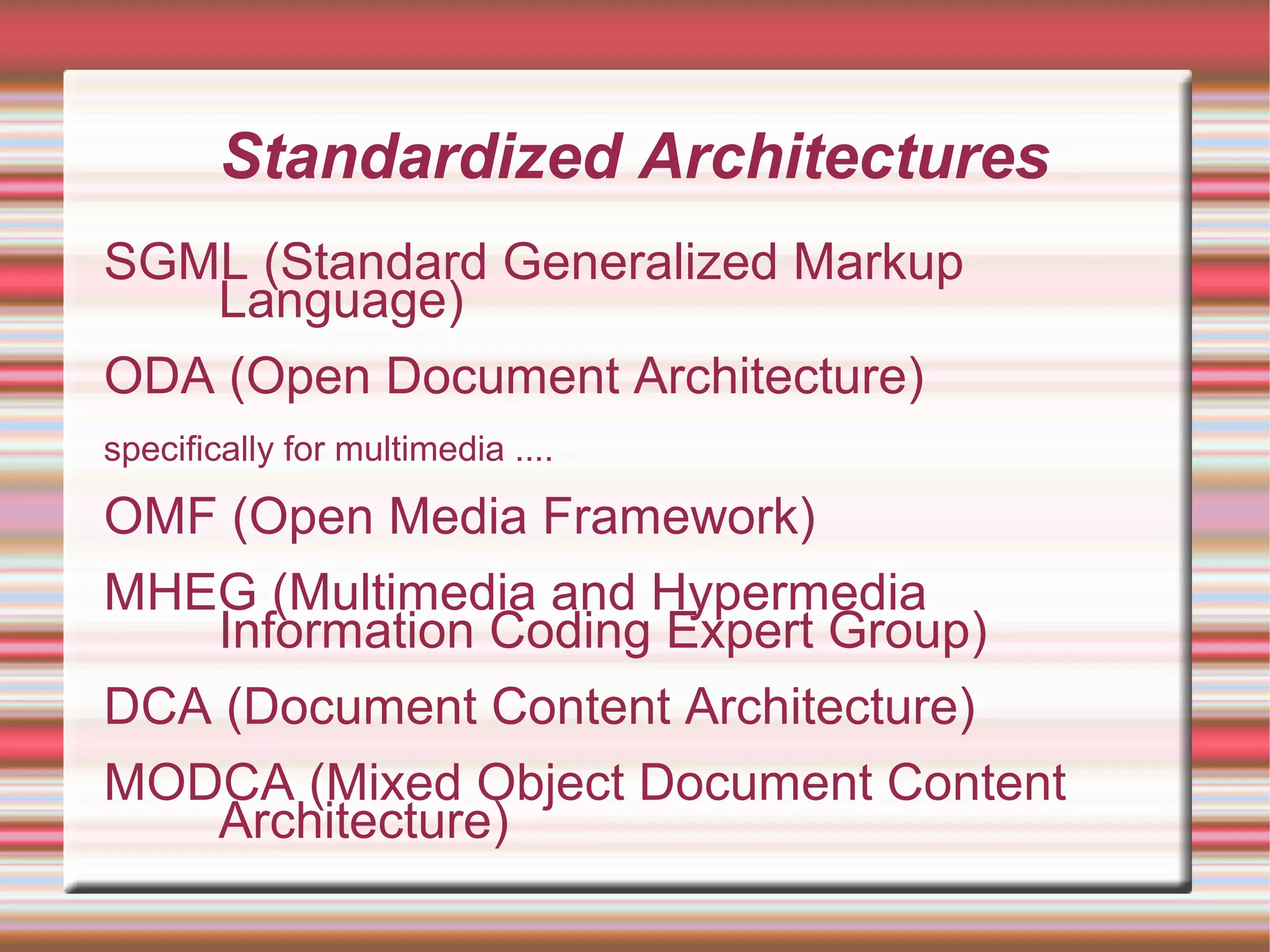 Standardized Architectures

SGML (Standard Generalized Markup Language)

ODA (Open Document Architecture)

specifically for multimedia ....

OMF (Open Media Framework)

MHEG (Multimedia and Hypermedia Information Coding Expert Group)

DCA (Document Content Architecture)

MODCA (Mixed Object Document Content Architecture)